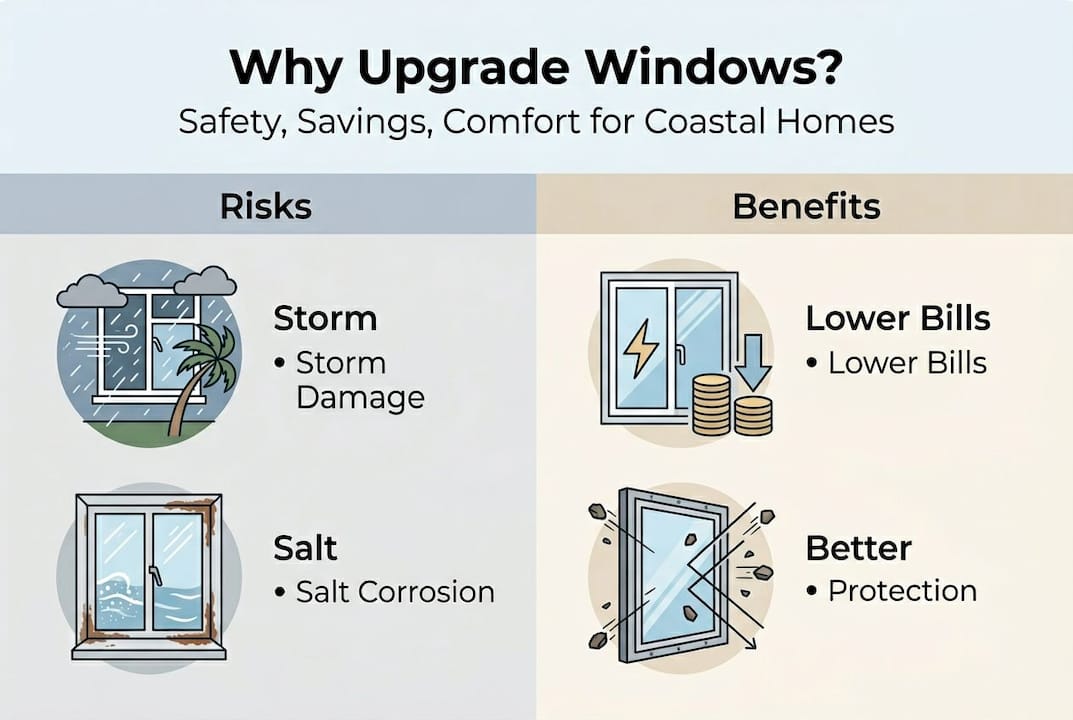 Why Upgrade Windows?
Safety, Savings, Comfort for Coastal Homes

Risks

Storm
• Storm Damage

Salt
• Salt Corrosion

Benefits

Lower Bills
• Lower Bills

Better
• Protection